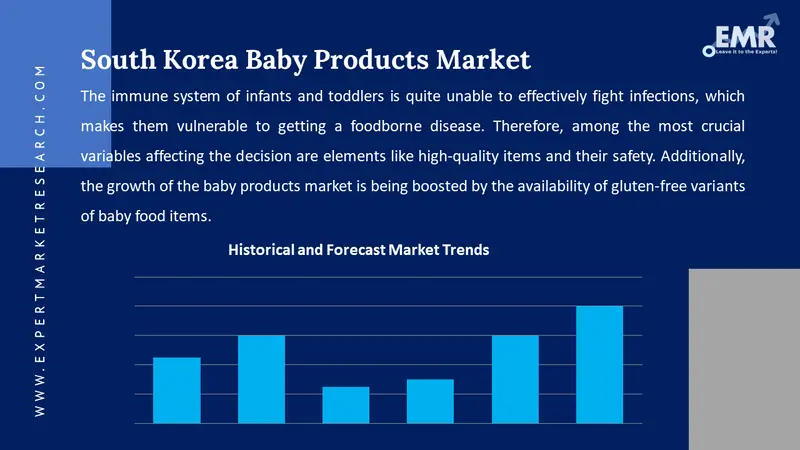 WWW.EXPERTMARKETRESEARCH.COM

EMR
Leave it to the Experts!

South Korea Baby Products Market

The immune system of infants and toddlers is quite unable to effectively fight infections, which makes them vulnerable to getting a foodborne disease. Therefore, among the most crucial variables affecting the decision are elements like high-quality items and their safety. Additionally, the growth of the baby products market is being boosted by the availability of gluten-free variants of baby food items.

Historical and Forecast Market Trends